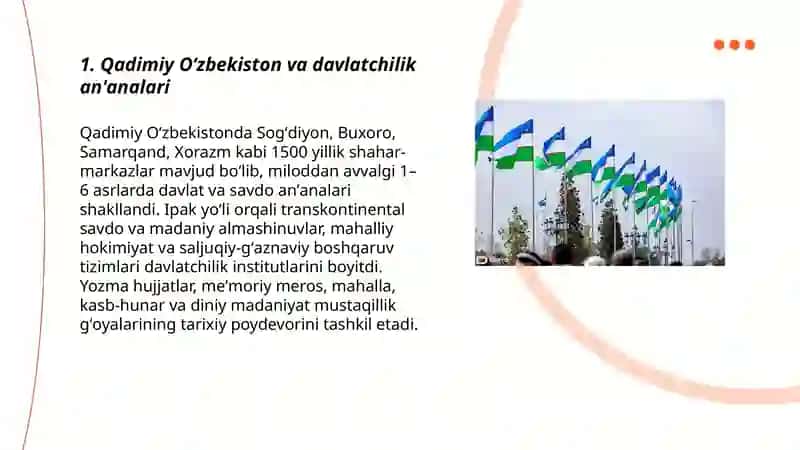 1. Qadimiy O‘zbekiston va davlatchilik an'analari

Qadimiy O‘zbekistonda Sog‘diyon, Buxoro, Samarqand, Xorazm kabi 1500 yillik shahar-markazlar mavjud bo‘lib, miloddan avvalgi 1–6 asrlarda davlat va savdo an’analari shakllandi. Ipak yo‘li orqali transkontinental savdo va madaniy almashinuvlar, mahalliy hokimiyat va saljuqiy-g‘aznaviy boshqaruv tizimlari davlatchilik institutlarini boyitdi. Yozma hujjatlar, me’moriy meros, mahalla, kasb-hunar va diniy madaniyat mustaqillik g‘oyalarining tarixiy poydevorini tashkil etadi.